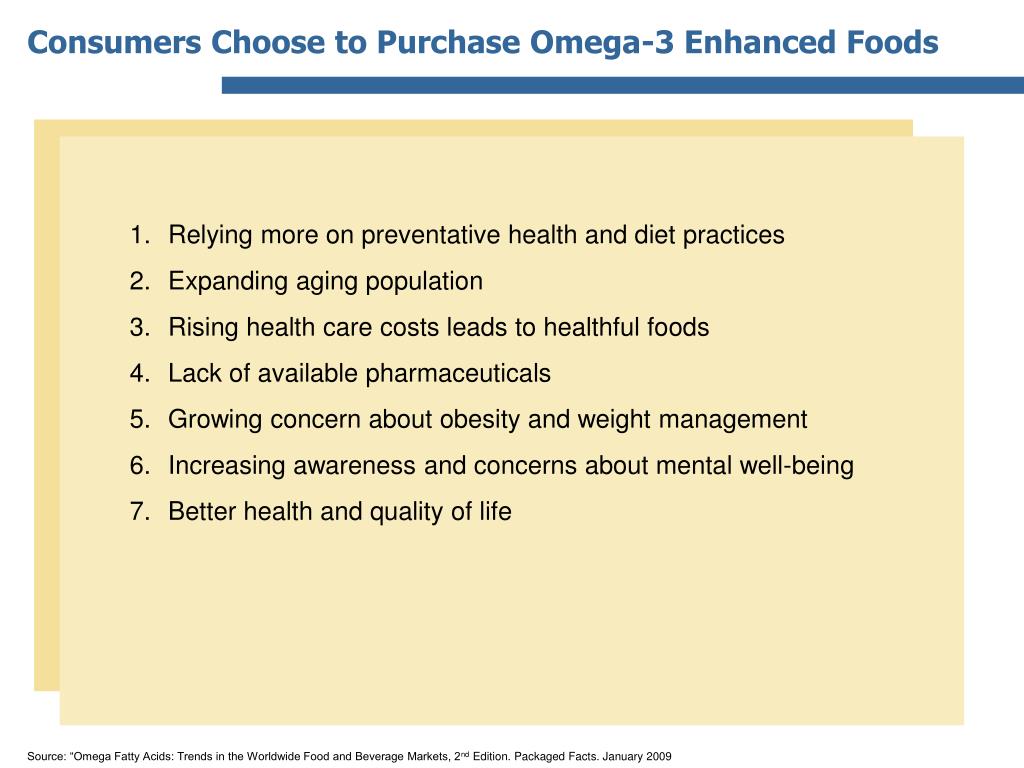 Consumers Choose to Purchase Omega-3 Enhanced Foods

1. Relying more on preventative health and diet practices
2. Expanding aging population
3. Rising health care costs leads to healthful foods
4. Lack of available pharmaceuticals
5. Growing concern about obesity and weight management
6. Increasing awareness and concerns about mental well-being
7. Better health and quality of life

Source: “Omega Fatty Acids: Trends in the Worldwide Food and Beverage Markets, 2$^{nd}$ Edition. Packaged Facts. January 2009